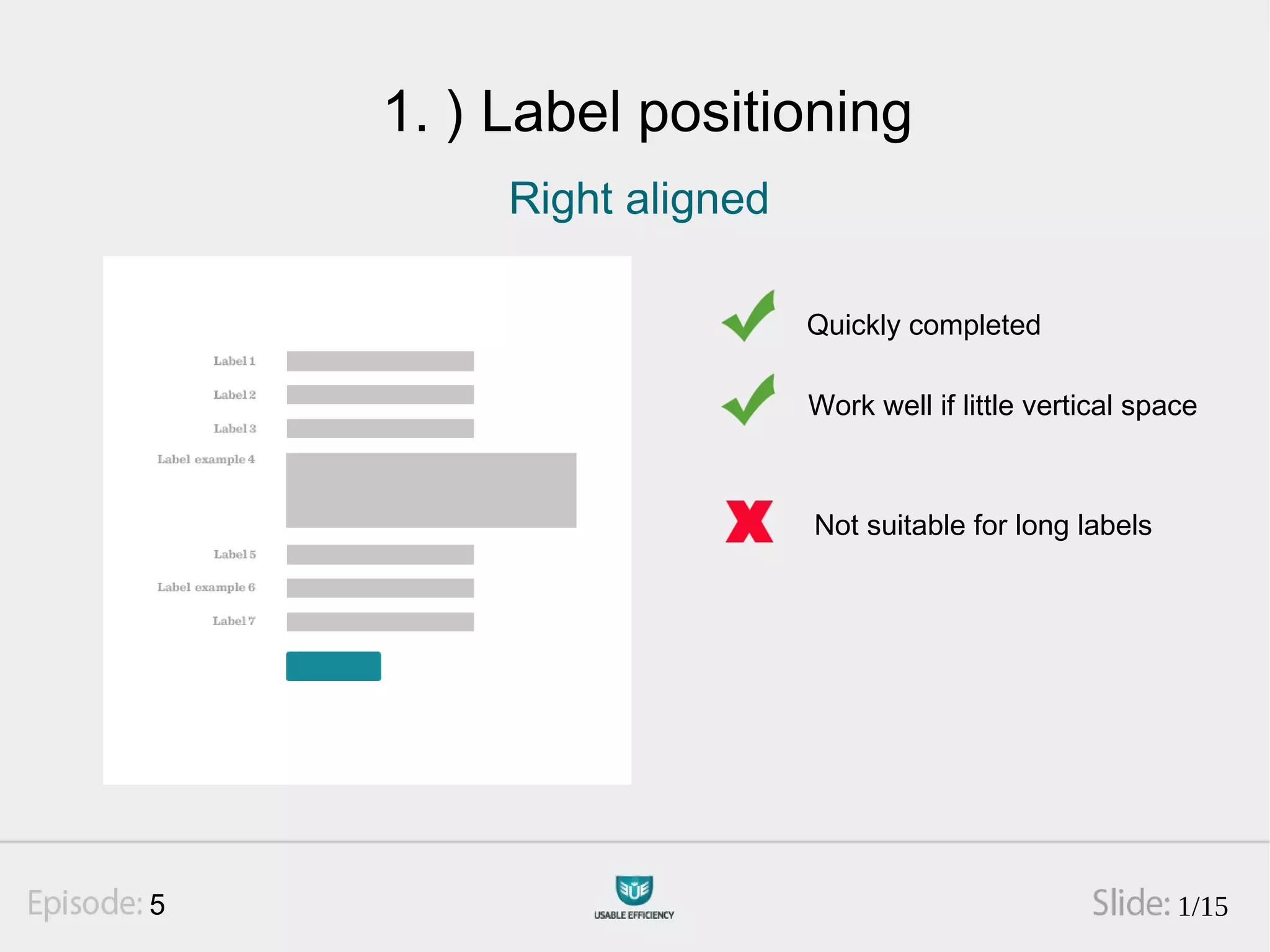 1. ) Label positioning

Right aligned

Label 1
Label 2
Label 3
Label example 4
Label 5
Label example 6
Label 7

Quickly completed

Work well if little vertical space

Not suitable for long labels

Episode: 5

UE
USABLE EFFICIENCY

Slide: 1/15